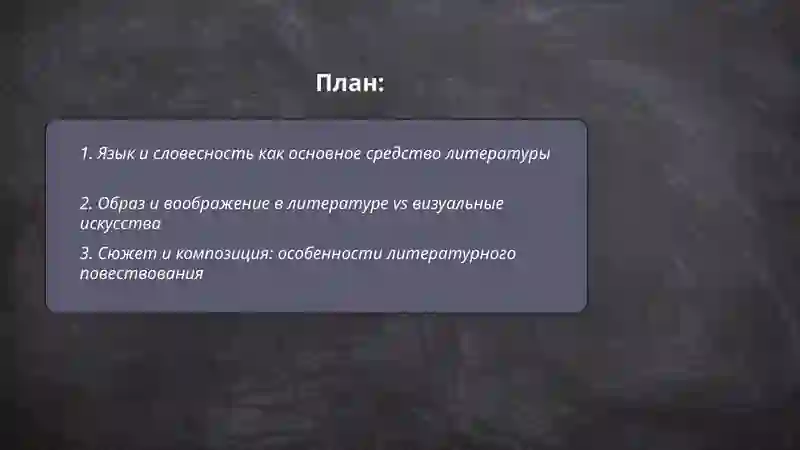 План:

1. Язык и словесность как основное средство литературы

2. Образ и воображение в литературе vs визуальные искусства

3. Сюжет и композиция: особенности литературного повествования